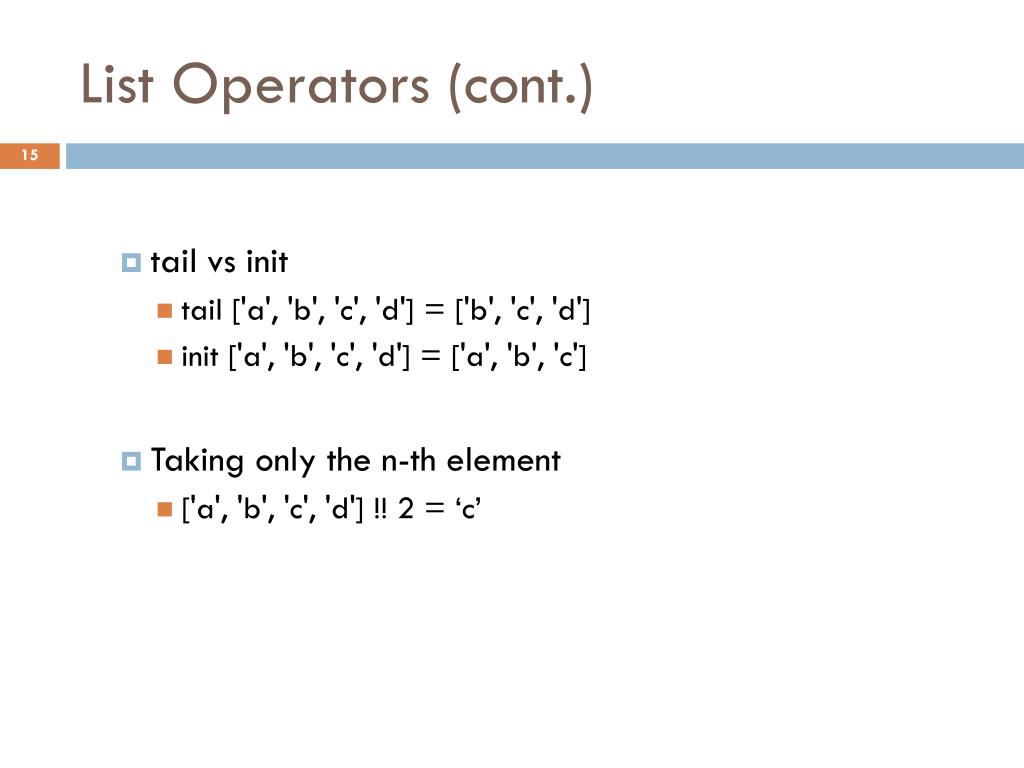 List Operators (cont.)

15

tail vs init

tail ['a', 'b', 'c', 'd'] = ['b', 'c', 'd']

init ['a', 'b', 'c', 'd'] = ['a', 'b', 'c']

Taking only the n-th element

['a', 'b', 'c', 'd'] !! 2 = ‘c’